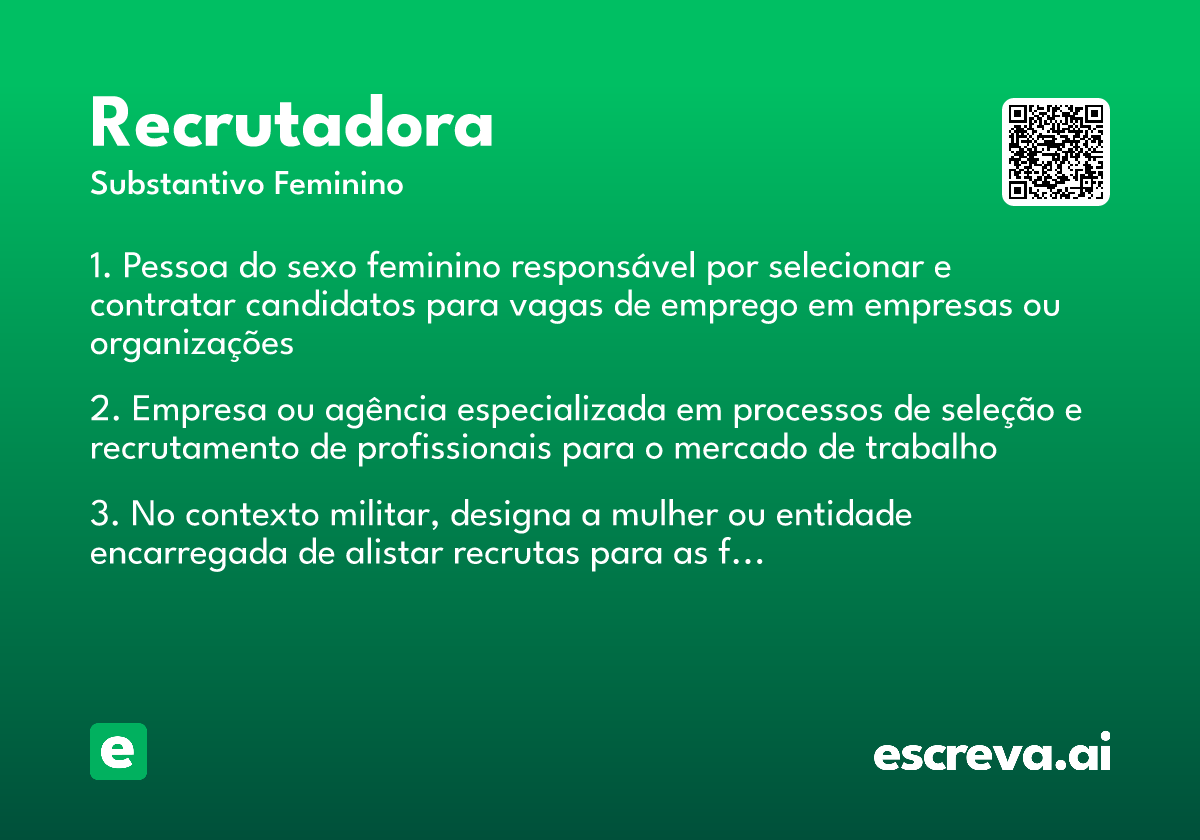 Recrutadora
Substantivo Feminino

1. Pessoa do sexo feminino responsável por selecionar e contratar candidatos para vagas de emprego em empresas ou organizações

2. Empresa ou agência especializada em processos de seleção e recrutamento de profissionais para o mercado de trabalho

3. No contexto militar, designa a mulher ou entidade encarregada de alistar recrutas para as f…

e

escreva.ai